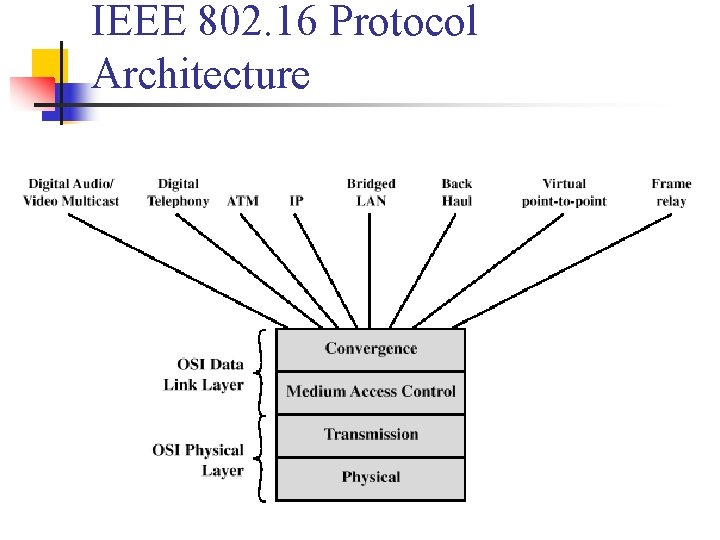 IEEE 802.16 Protocol Architecture

Digital Audio/ Video Multicast

Digital Telephony

ATM

IP

Bridged LAN

Back Haul

Virtual point-to-point

Frame relay

OSI Data Link Layer

OSI Physical Layer

Convergence

Medium Access Control

Transmission

Physical